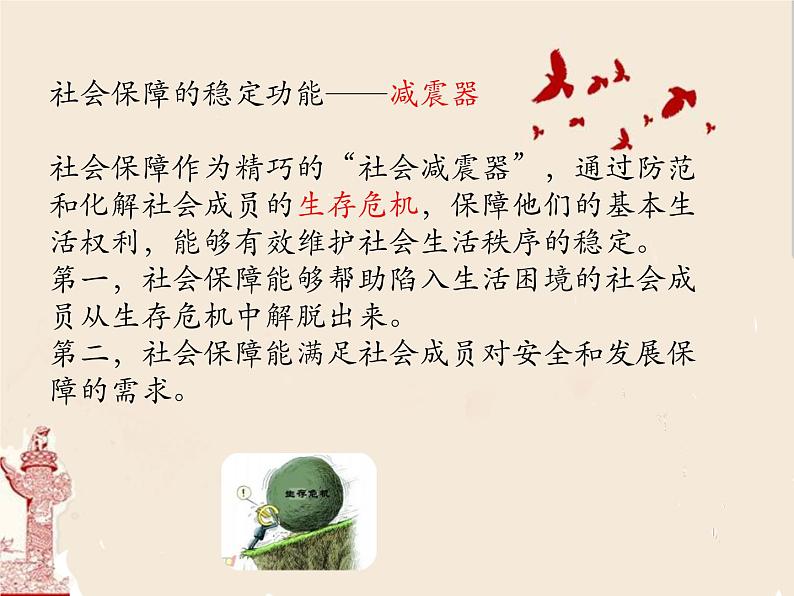 社会保障的稳定功能——减震器

社会保障作为精巧的“社会减震器”，通过防范和化解社会成员的生存危机，保障他们的基本生活权利，能够有效维护社会生活秩序的稳定。
第一，社会保障能够帮助陷入生活困境的社会成员从生存危机中解脱出来。
第二，社会保障能满足社会成员对安全和发展保障的需求。

!

生存危机